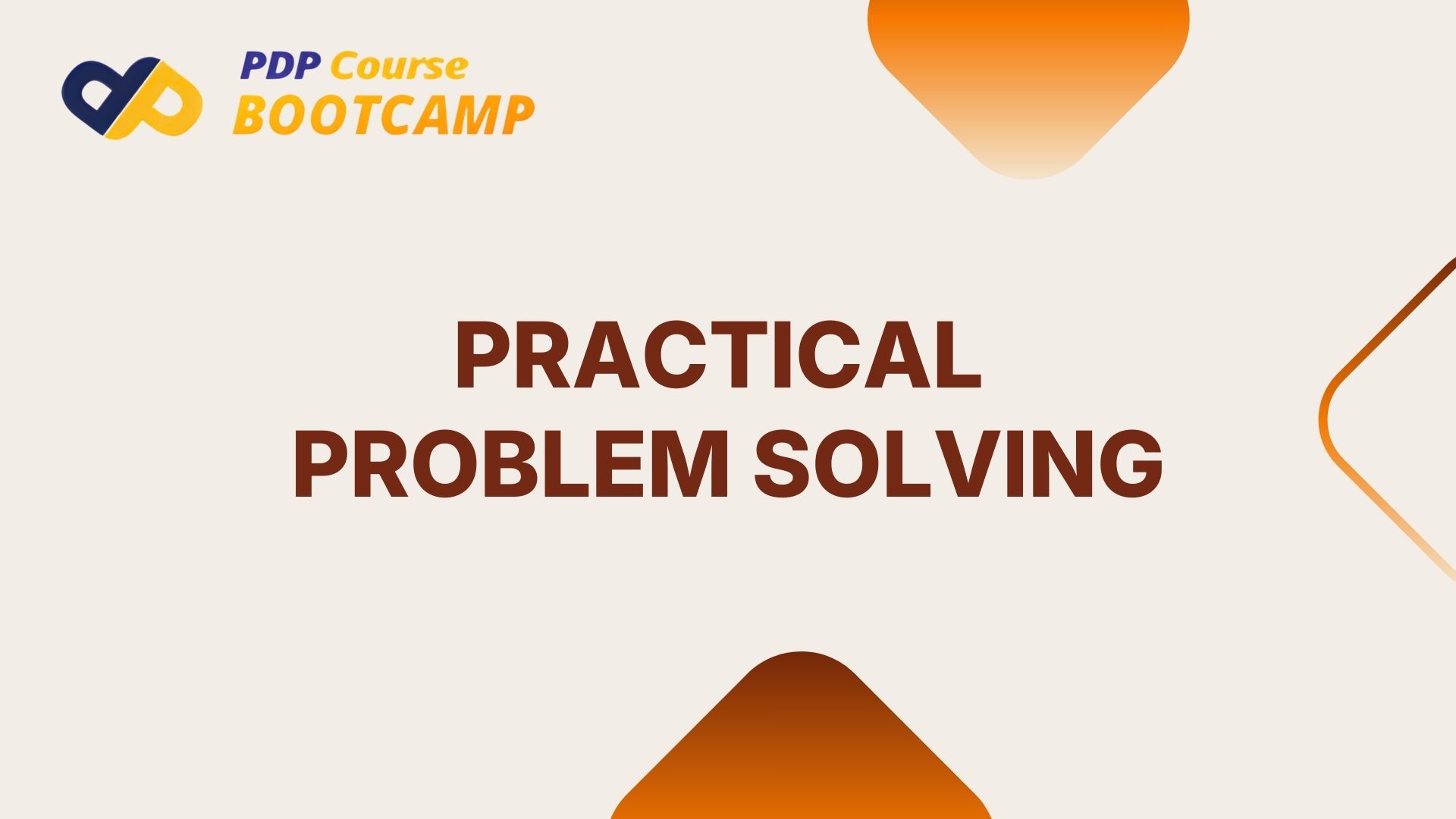 PDP Course
BOOTCAMP

PRACTICAL
PROBLEM SOLVING